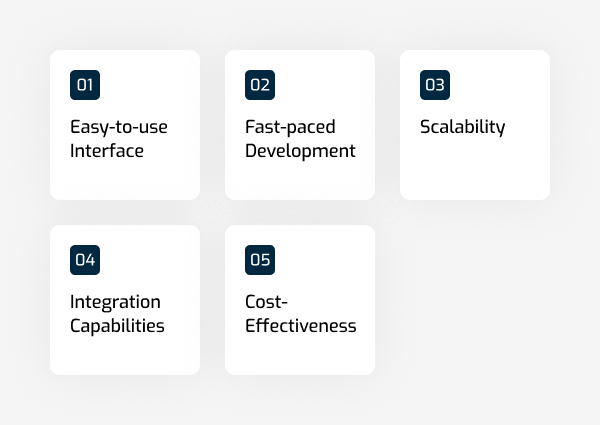 01

Easy-to-use Interface

02

Fast-paced Development

03

Scalability

04

Integration Capabilities

05

Cost-Effectiveness